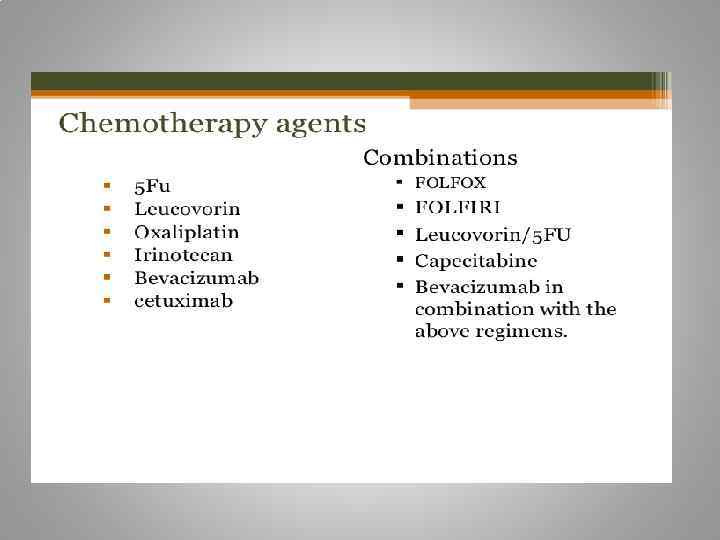 Chemotherapy agents

- 5Fu
- Leucovorin
- Oxaliplatin
- Irinotecan
- Bevacizumab
- cetuximab

Combinations

- FOLFOX
- FOLFIRI
- Leucovorin/5FU
- Capecitabine
- Bevacizumab in combination with the above regimens.